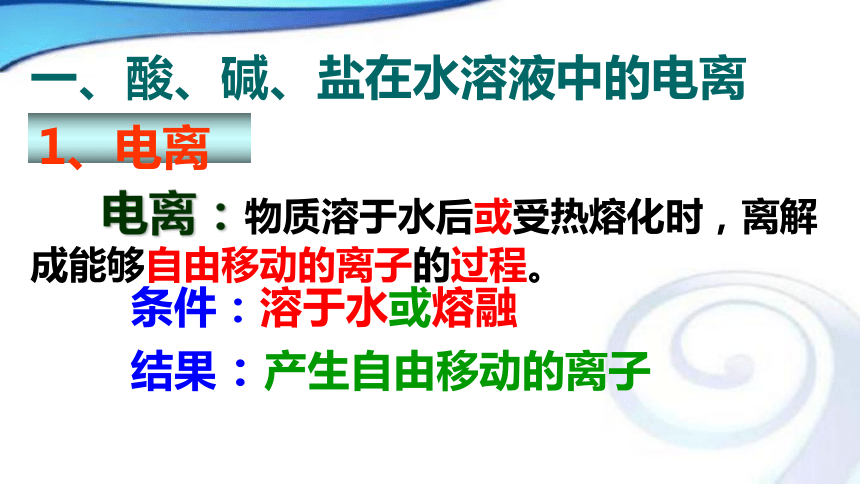 一、酸、碱、盐在水溶液中的电离

1、电离

电离：物质溶于水后或受热熔化时，离解成能够自由移动的离子的过程。

条件：溶于水或熔融

结果：产生自由移动的离子